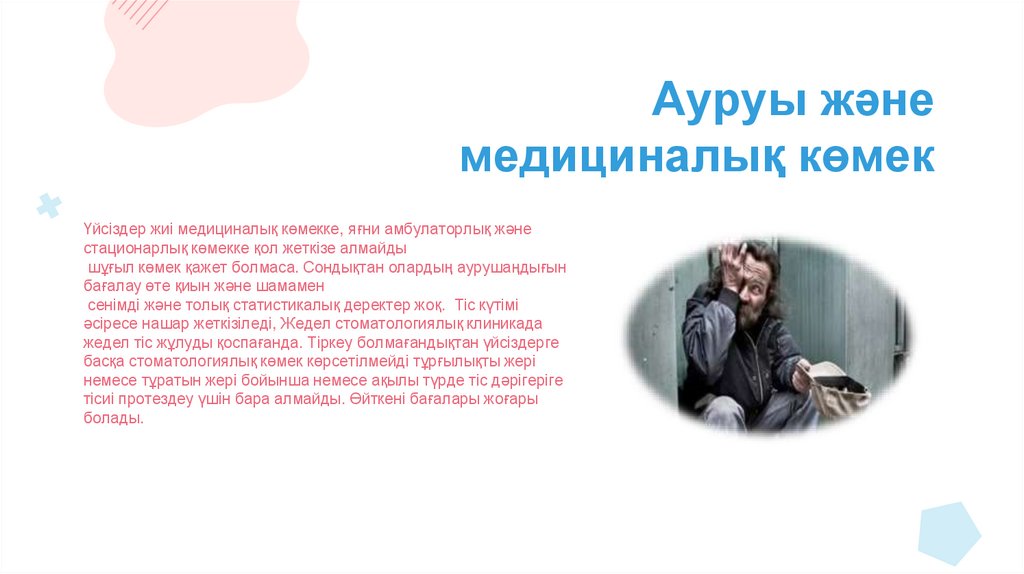 Ауруы және медициналық көмек

Үйсіздер жиі медициналық көмекке, яғни амбулаторлық және стационарлық көмекке қол жеткізе алмайды
шұғыл көмек қажет болмаса. Сондықтан олардың аурушаңдығын бағалау өте қиын және шамамен
сенімді және толық статистикалық деректер жоқ. Тіс күтімі әсіресе нашар жеткізіледі, Жедел стоматологиялық клиникада жедел тіс жұлуды қоспағанда. Тіркеу болмағандықтан үйсіздерге басқа стоматологиялық көмек көрсетілмейді тұрғылықты жері немесе тұратын жері бойынша немесе ақылы түрде тіс дәрігеріге тісиі протездеу үшін бара алмайды. Өйткені бағалары жоғары болады.